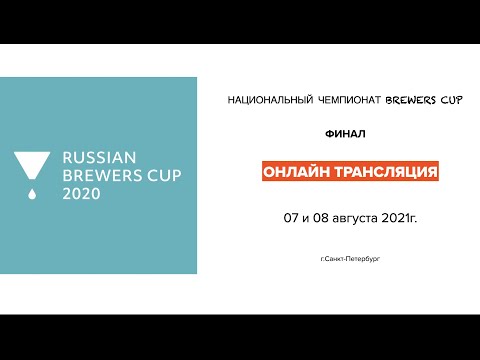 RUSSIAN BREWERS CUP 2020

НАЦИОНАЛЬНЫЙ ЧЕМПИОНАТ BREWERS CUP

ФИНАЛ

ОНЛАЙН ТРАНСЛЯЦИЯ

07 и 08 августа 2021г.

г.Санкт-Петербург